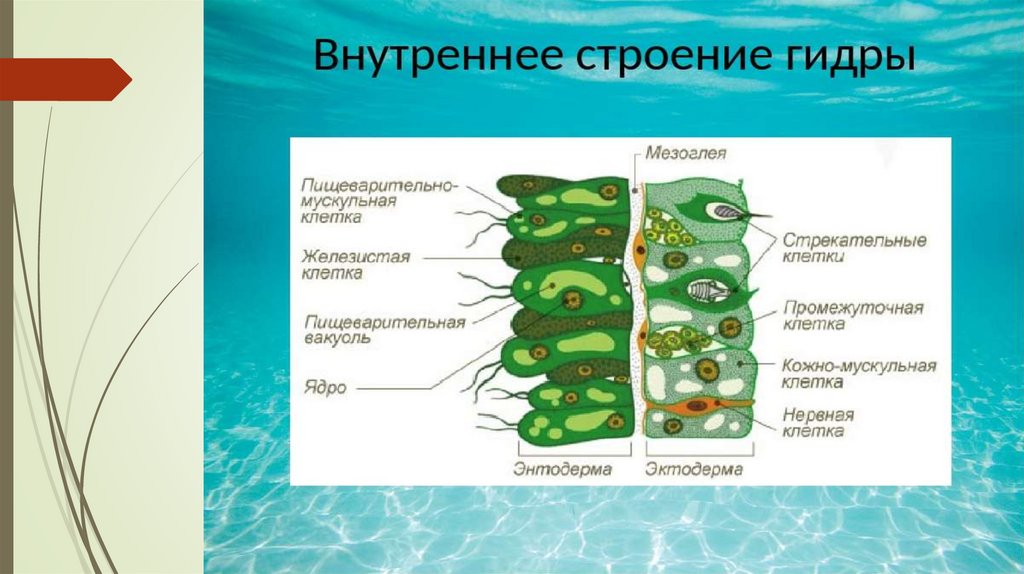 Внутреннее строение гидры

Мезоглея

Пищеварительно-мускульная клетка

Железистая клетка

Пищеварительная вакуоль

Ядро

Стрекательные клетки

Промежуточная клетка

Кожно-мускульная клетка

Нервная клетка

Энтодерма

Эктодерма